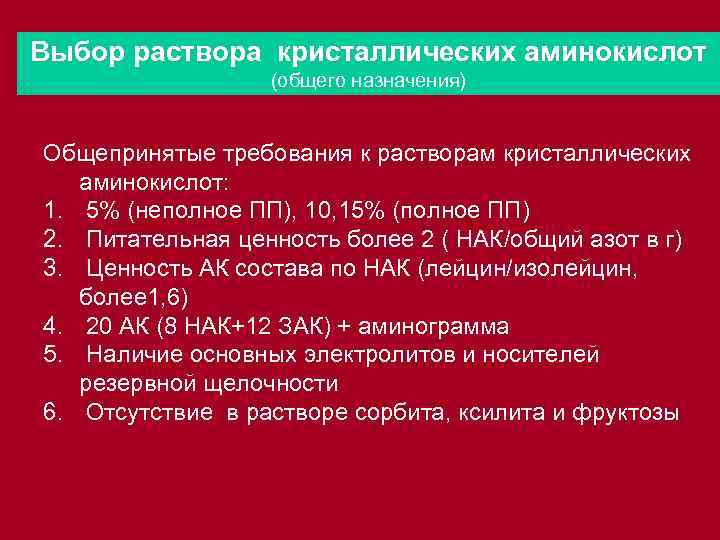 Выбор раствора кристаллических аминокислот
(общего назначения)

Общепринятые требования к растворам кристаллических аминокислот:
1. 5% (неполное ПП), 10,15% (полное ПП)
2. Питательная ценность более 2 ( НАК/общий азот в г)
3. Ценность АК состава по НАК (лейцин/изолейцин, более1,6)
4. 20 АК (8 НАК+12 ЗАК) + аминограмма
5. Наличие основных электролитов и носителей резервной щелочности
6. Отсутствие в растворе сорбита, ксилита и фруктозы